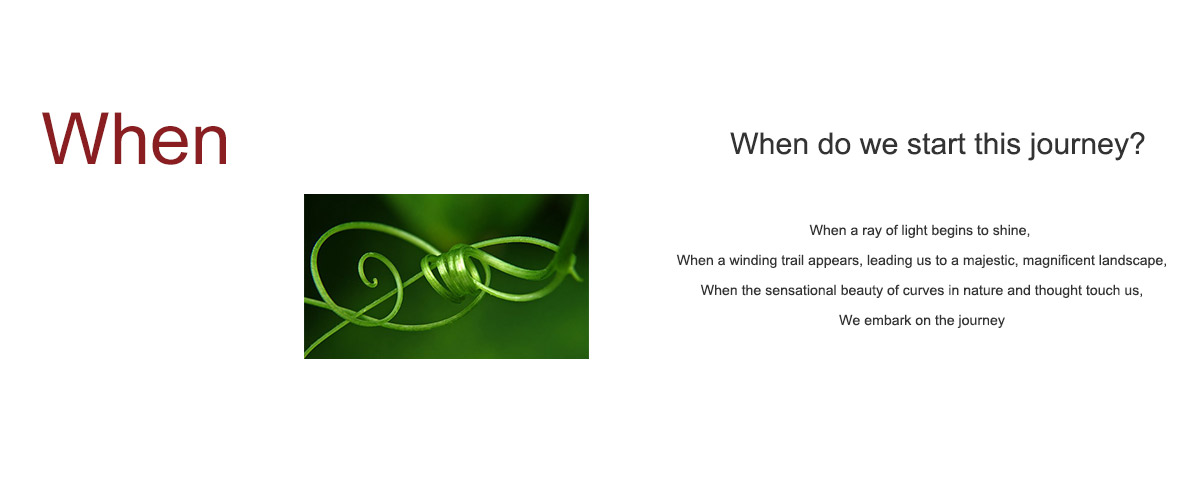 When

When do we start this journey?

When a ray of light begins to shine,
When a winding trail appears, leading us to a majestic, magnificent landscape,
When the sensational beauty of curves in nature and thought touch us,
We embark on the journey